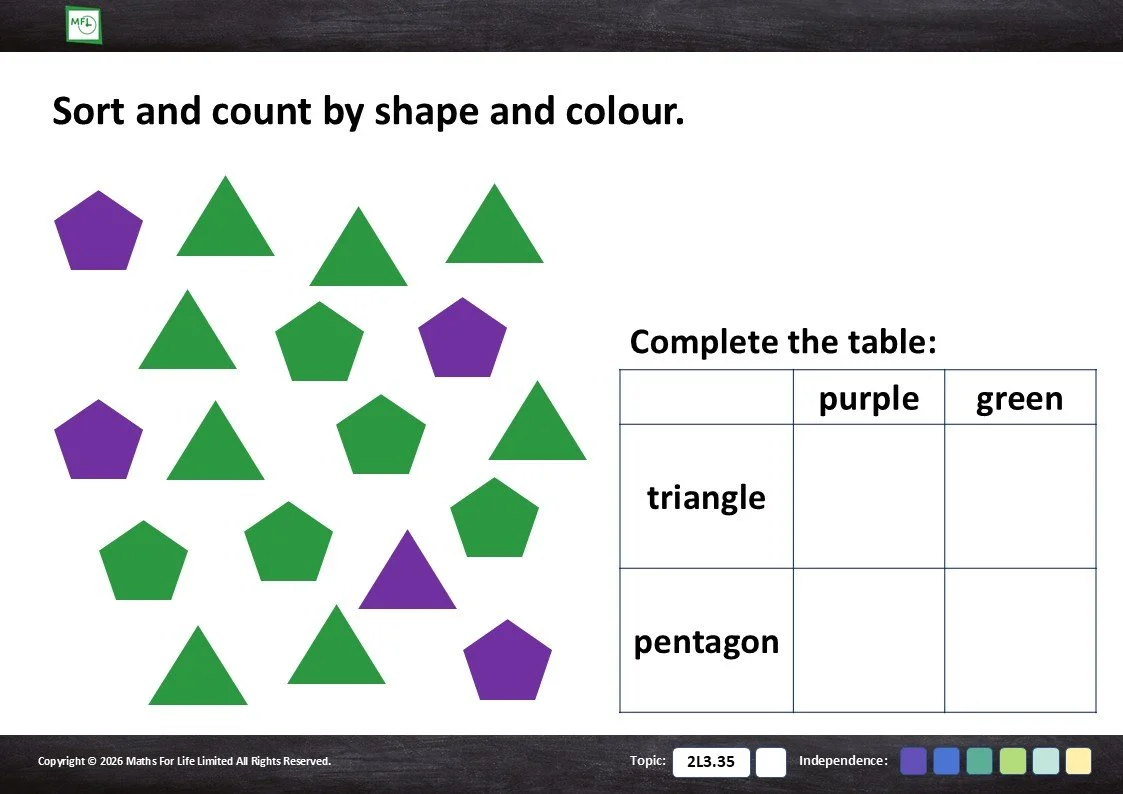 MFL

Sort and count by shape and colour.

Complete the table:

| | purple | green |
|---|---|---|
| triangle | | |
| pentagon | | |

Copyright © 2026 Maths For Life Limited All Rights Reserved.

Topic: 2L3.35

Independence: